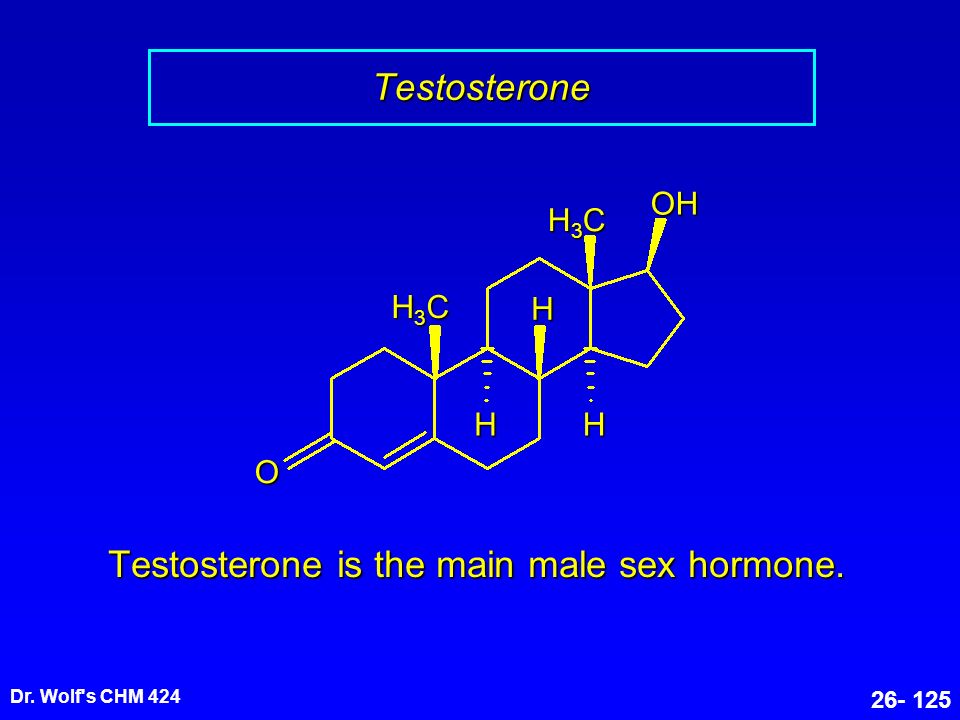 Testosterone

$H_3C$ OH

$H_3C$ H

H H

O

Testosterone is the main male sex hormone.

Dr. Wolf's CHM 424

26- 125